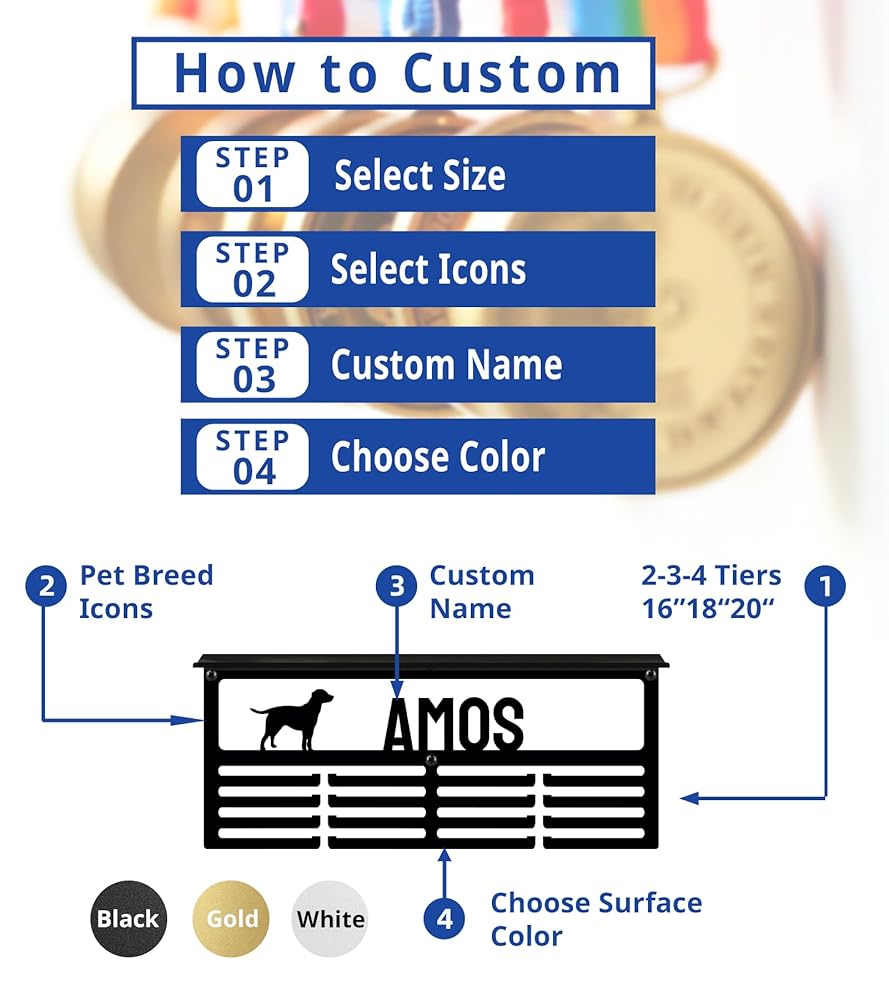 How to Custom

STEP 01 Select Size

STEP 02 Select Icons

STEP 03 Custom Name

STEP 04 Choose Color

2 Pet Breed Icons

3 Custom Name

2-3-4 Tiers 16"18"20" 1

AMOS

Black Gold White

4 Choose Surface Color